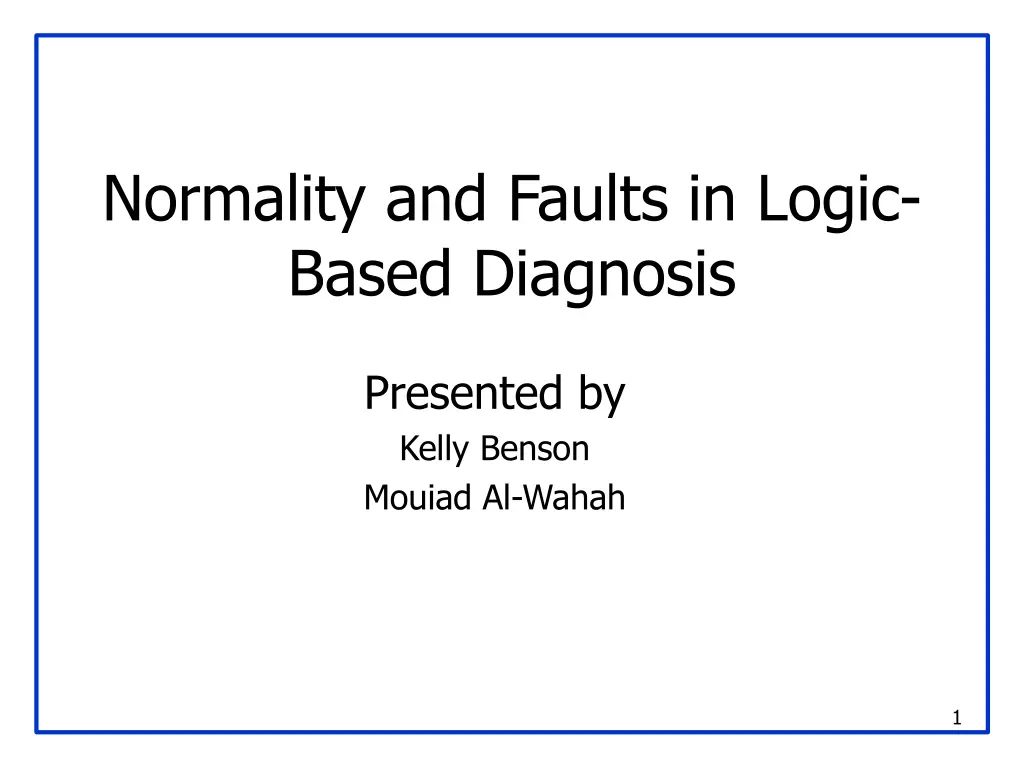 Normality and Faults in Logic-Based Diagnosis

Presented by
Kelly Benson
Mouiad Al-Wahah

1